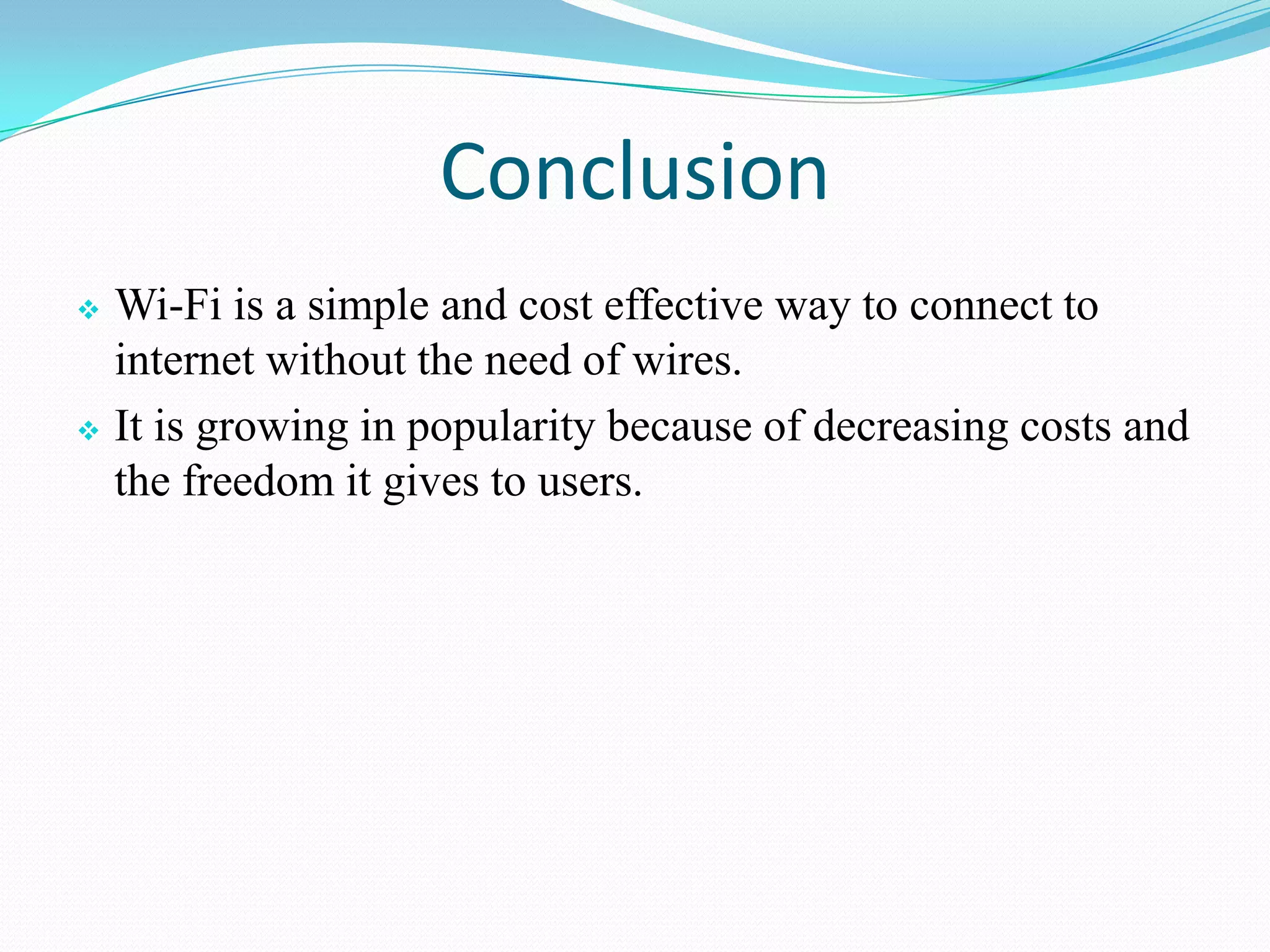 Conclusion

❖ Wi-Fi is a simple and cost effective way to connect to internet without the need of wires.

❖ It is growing in popularity because of decreasing costs and the freedom it gives to users.